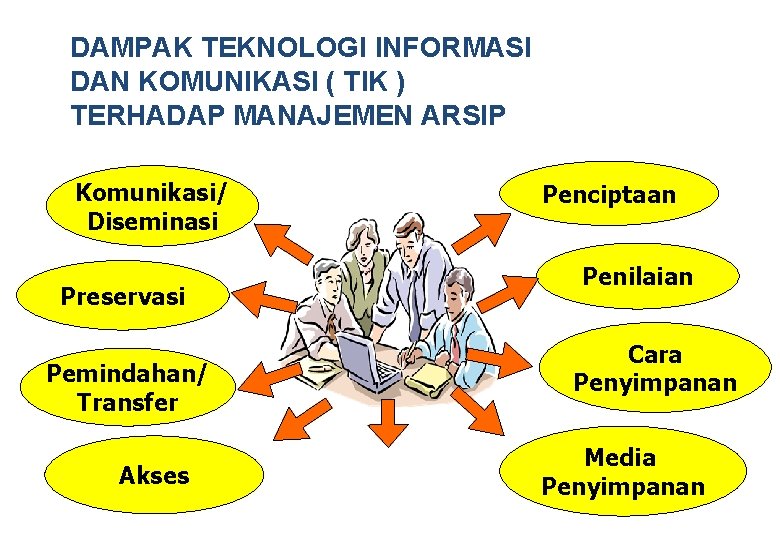 DAMPAK TEKNOLOGI INFORMASI DAN KOMUNIKASI ( TIK ) TERHADAP MANAJEMEN ARSIP

Komunikasi/ Diseminasi

Preservasi

Pemindahan/ Transfer

Akses

Penciptaan

Penilaian

Cara Penyimpanan

Media Penyimpanan